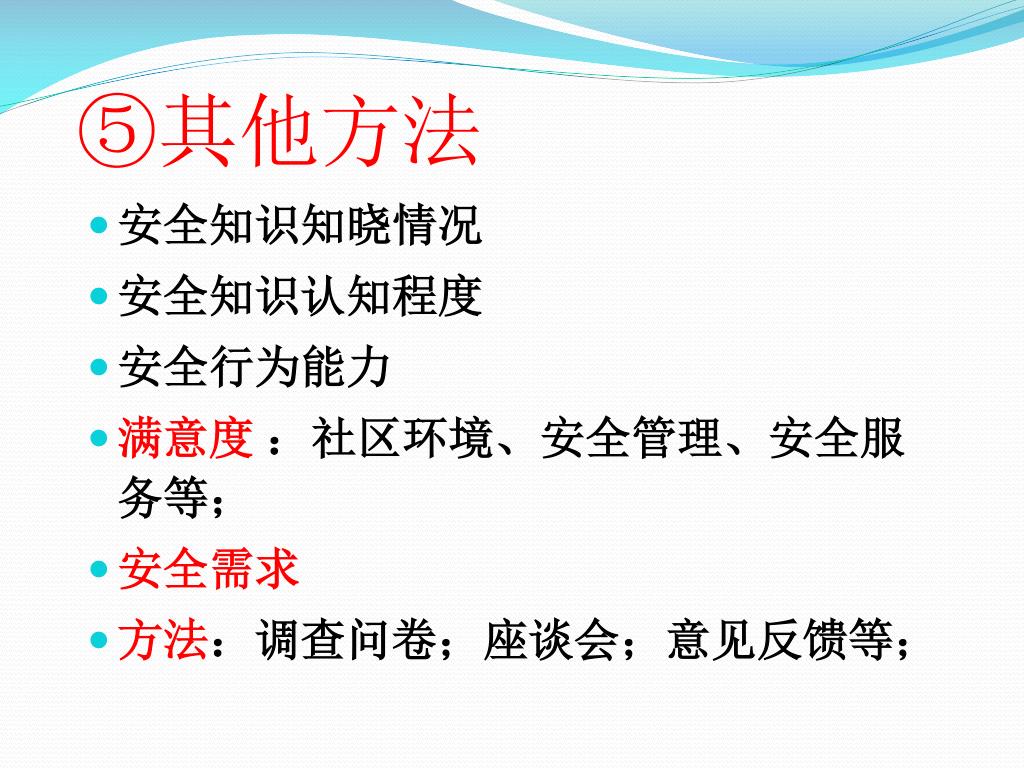 ⑤其他方法

安全知识知晓情况

安全知识认知程度

安全行为能力

满意度 ：社区环境、安全管理、安全服务等；

安全需求

方法：调查问卷；座谈会；意见反馈等；